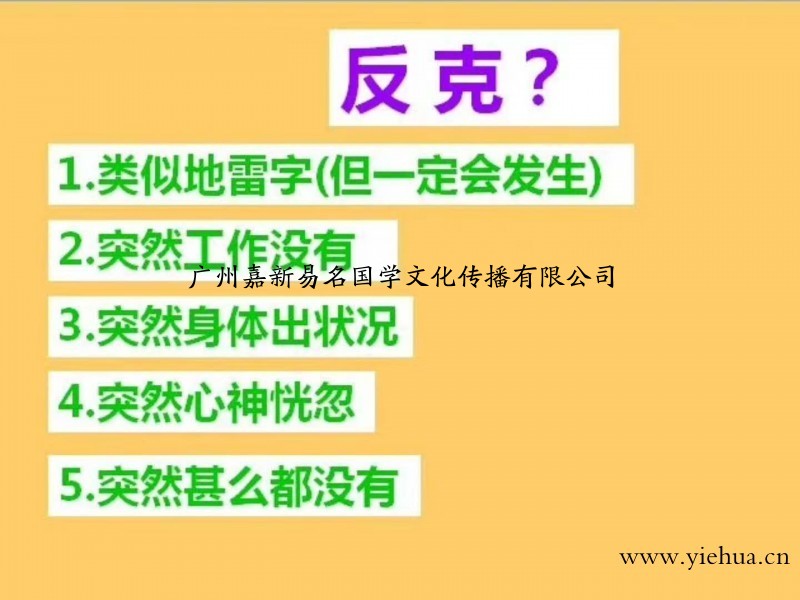 反克？

1.类似地雷字(但一定会发生)

2.突然工作没有

广州嘉新易名国学文化传播有限公司

3.突然身体出状况

4.突然心神恍忽

5.突然甚么都没有

www.yiehua.cn